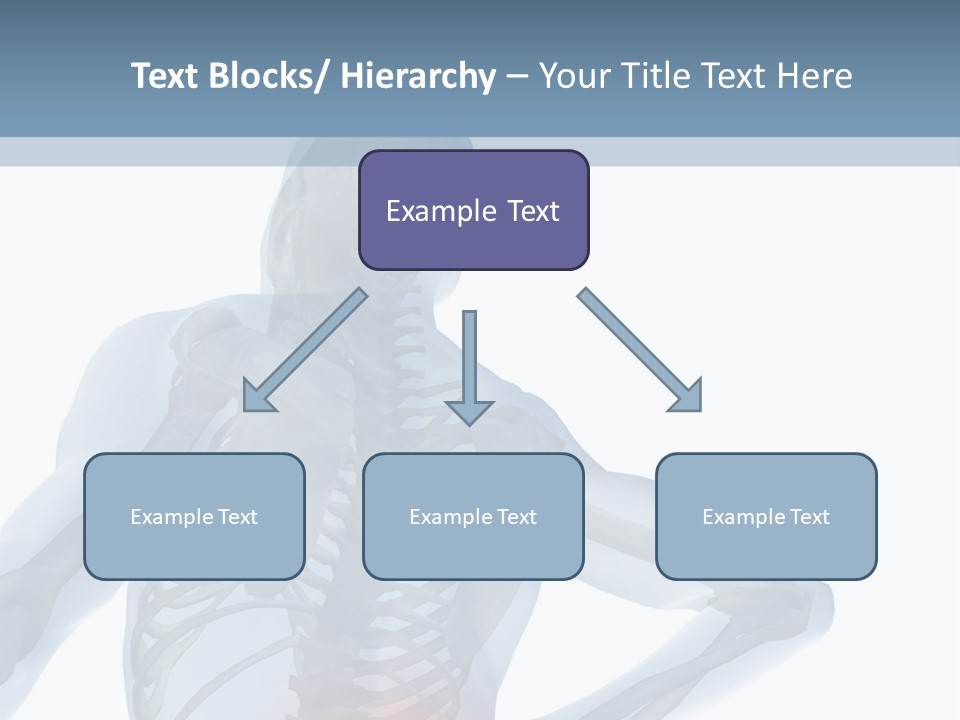 Text Blocks/ Hierarchy – Your Title Text Here

Example Text

Example Text

Example Text

Example Text